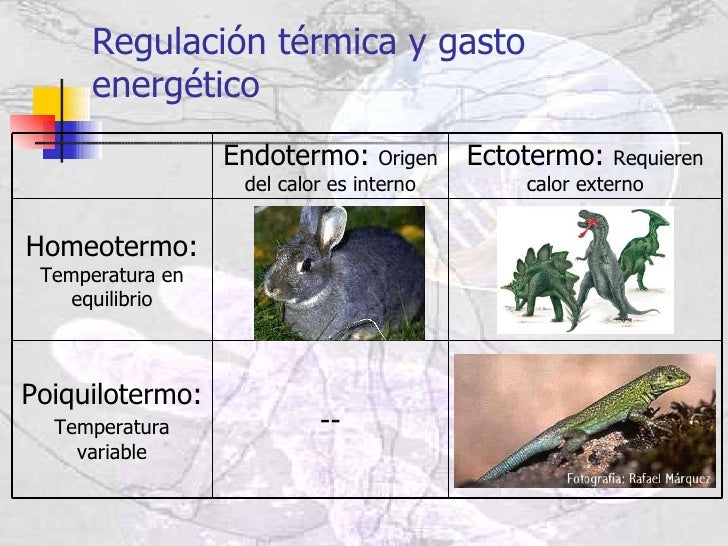 Regulación térmica y gasto energético

| | Endotermo: Origen del calor es interno | Ectotermo: Requieren calor externo |
|---|---|---|
| Homeotermo: Temperatura en equilibrio | | |
| Poiquilotermo: Temperatura variable | -- | Fotografía: Rafael Márquez |